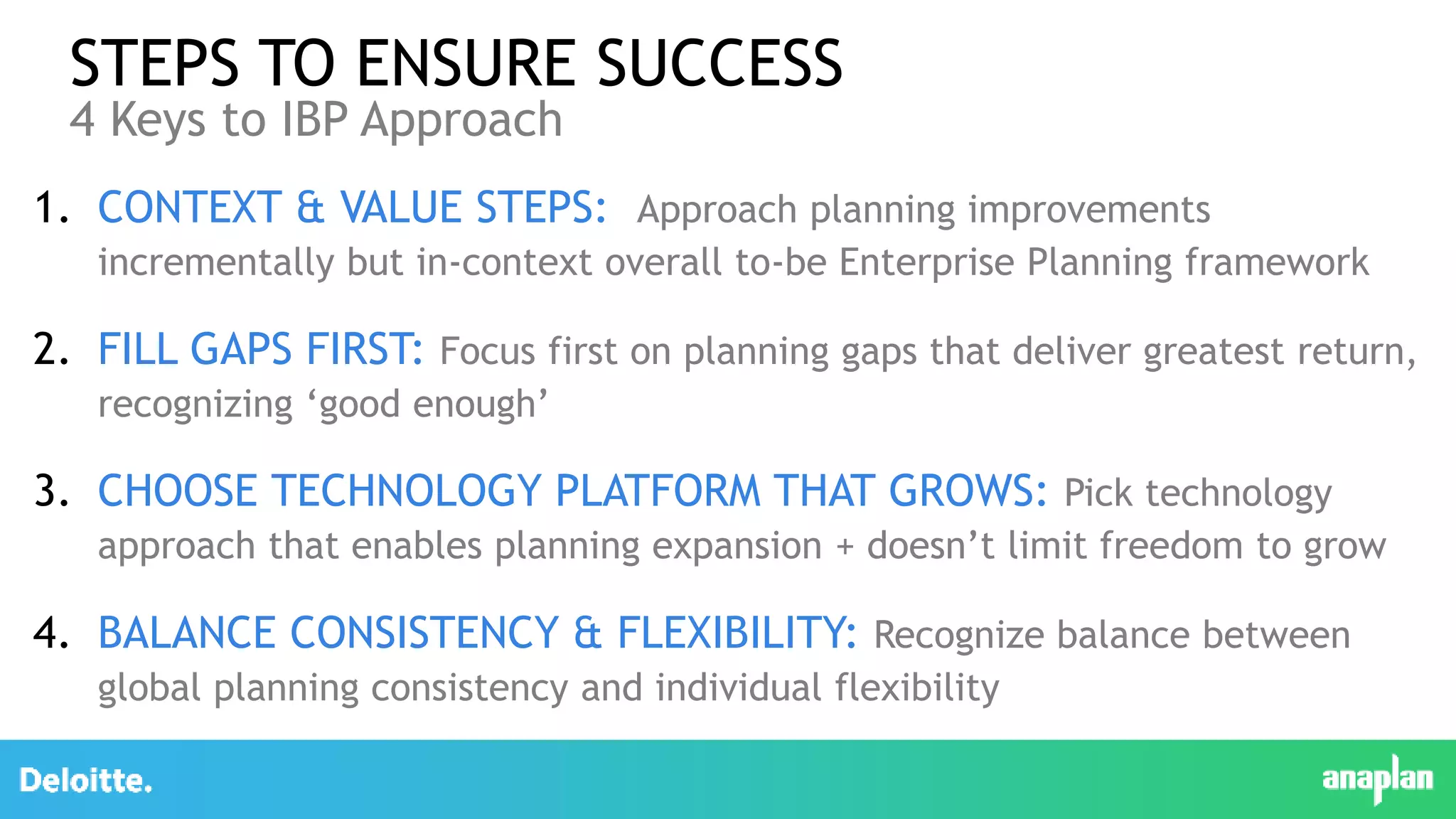 STEPS TO ENSURE SUCCESS
4 Keys to IBP Approach

1. CONTEXT & VALUE STEPS: Approach planning improvements incrementally but in-context overall to-be Enterprise Planning framework

2. FILL GAPS FIRST: Focus first on planning gaps that deliver greatest return, recognizing ‘good enough’

3. CHOOSE TECHNOLOGY PLATFORM THAT GROWS: Pick technology approach that enables planning expansion + doesn’t limit freedom to grow

4. BALANCE CONSISTENCY & FLEXIBILITY: Recognize balance between global planning consistency and individual flexibility

Deloitte.

anaplan